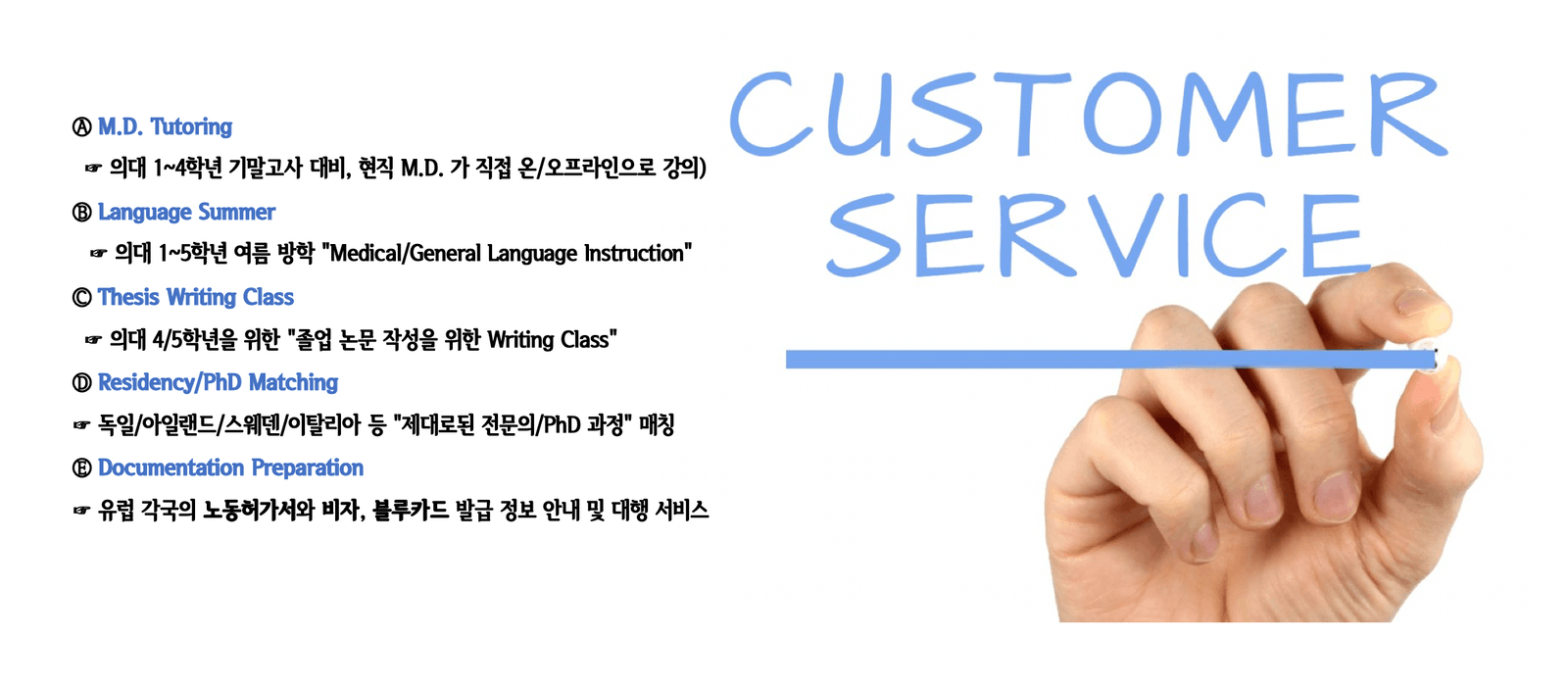 Ⓐ M.D. Tutoring

☞ 의대 1~4학년 기말고사 대비, 현직 M.D. 가 직접 온/오프라인으로 강의)

Ⓑ Language Summer

☞ 의대 1~5학년 여름 방학 "Medical/General Language Instruction"

Ⓒ Thesis Writing Class

☞ 의대 4/5학년을 위한 "졸업 논문 작성을 위한 Writing Class"

Ⓓ Residency/PhD Matching

☞ 독일/아일랜드/스웨덴/이탈리아 등 "제대로된 전문의/PhD 과정" 매칭

Ⓔ Documentation Preparation

☞ 유럽 각국의 노동허가서와 비자, 블루카드 발급 정보 안내 및 대행 서비스

CUSTOMER SERVICE